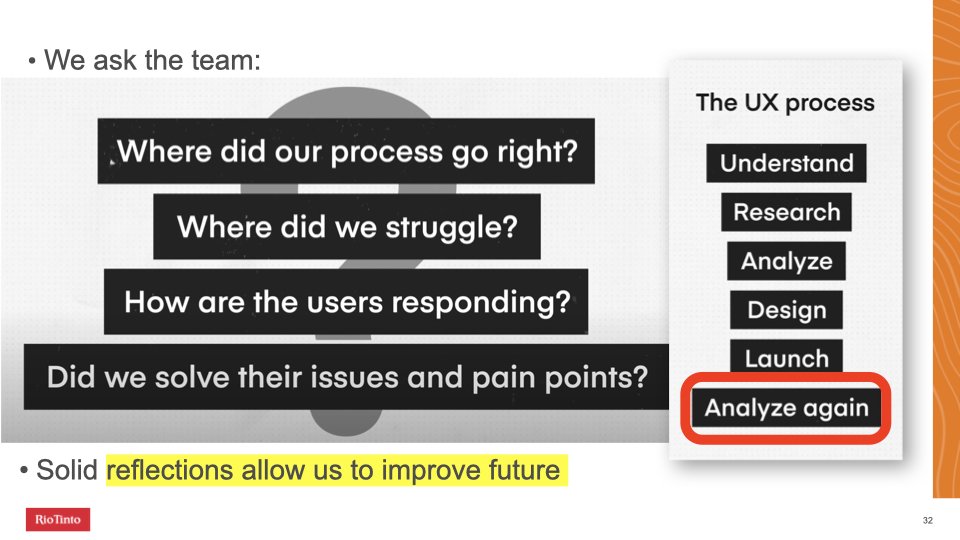 • We ask the team:

Where did our process go right?

Where did we struggle?

How are the users responding?

Did we solve their issues and pain points?

The UX process

Understand

Research

Analyze

Design

Launch

Analyze again

• Solid reflections allow us to improve future

RioTinto

32